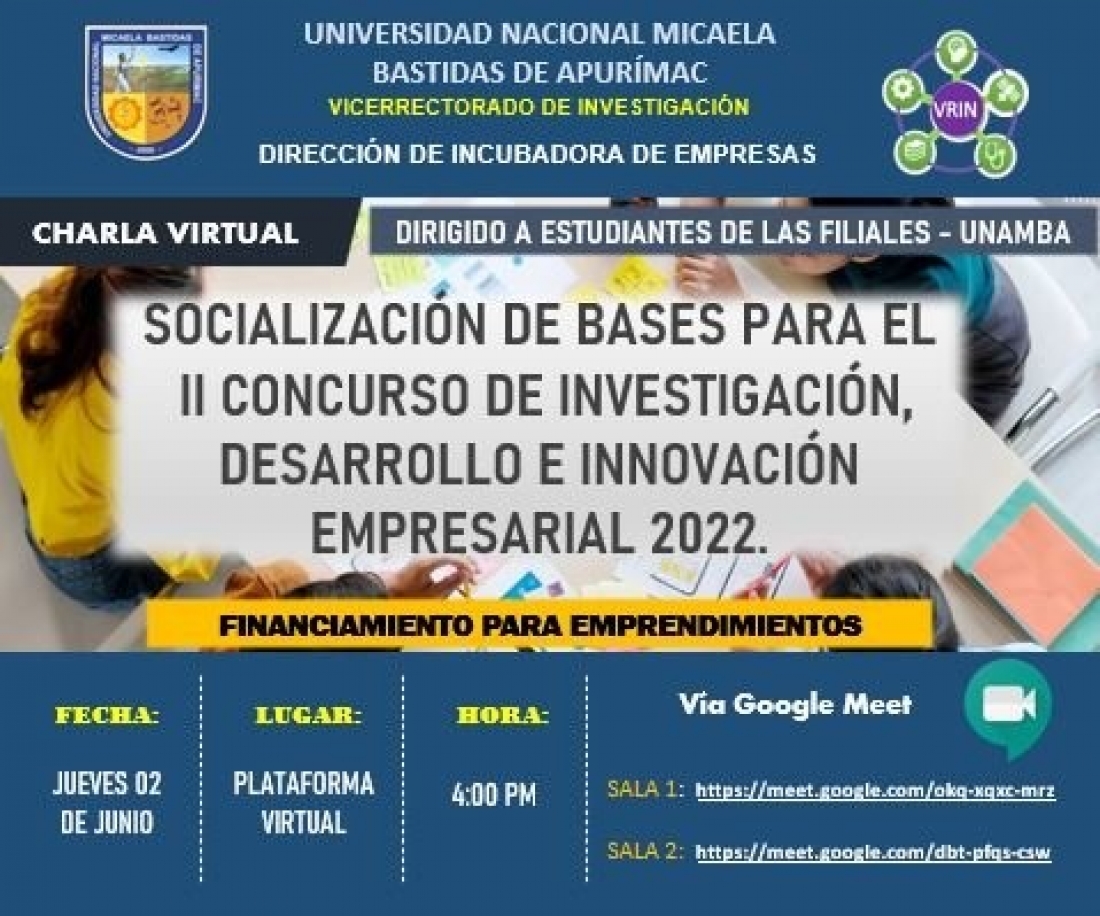 UNIVERSIDAD NACIONAL MICAELA BASTIDAS DE APURÍMAC
VICERRECTORADO DE INVESTIGACIÓN
DIRECCIÓN DE INCUBADORA DE EMPRESAS

VRIN

CHARLA VIRTUAL

DIRIGIDO A ESTUDIANTES DE LAS FILIALES - UNAMBA

SOCIALIZACIÓN DE BASES PARA EL II CONCURSO DE INVESTIGACIÓN, DESARROLLO E INNOVACIÓN EMPRESARIAL 2022.

FINANCIAMIENTO PARA EMPRENDIMIENTOS

FECHA:
JUEVES 02 DE JUNIO

LUGAR:
PLATAFORMA VIRTUAL

HORA:
4:00 PM

Vía Google Meet

SALA 1: https://meet.google.com/okq-xqxc-mrz

SALA 2: https://meet.google.com/dbt-pfqs-csw